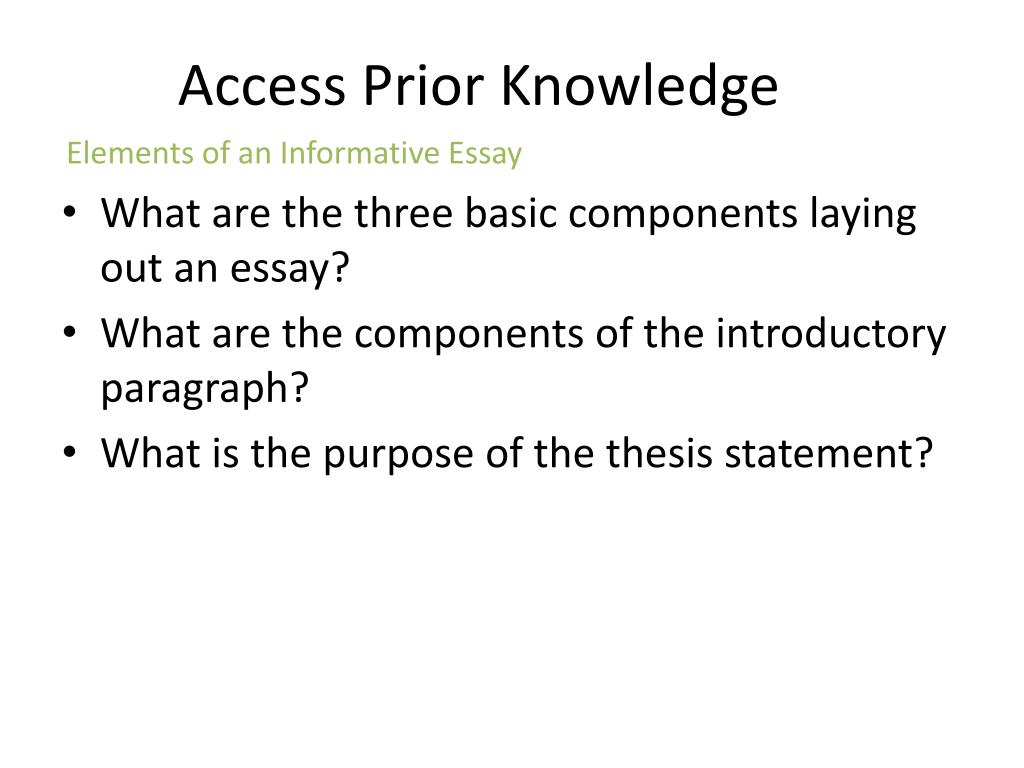 Access Prior Knowledge

Elements of an Informative Essay

• What are the three basic components laying out an essay?
• What are the components of the introductory paragraph?
• What is the purpose of the thesis statement?